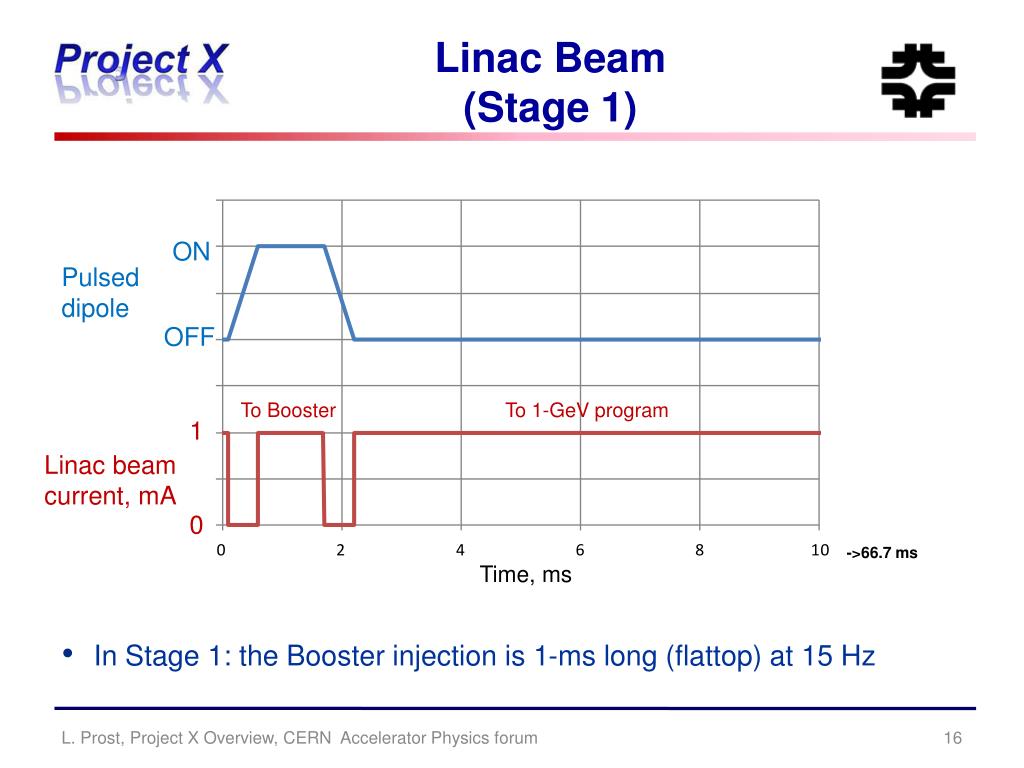 Project X

Linac Beam
(Stage 1)

ON
Pulsed dipole
OFF

To Booster
To 1-GeV program
1
Linac beam current, mA
0

0
2
4
6
8
10
->66.7 ms
Time, ms

• In Stage 1: the Booster injection is 1-ms long (flattop) at 15 Hz

L. Prost, Project X Overview, CERN Accelerator Physics forum

16